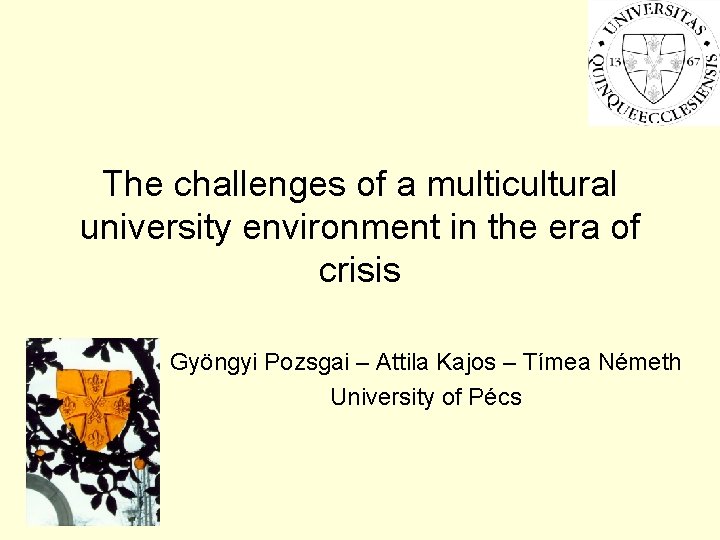 UNIVERSITAS QUINQUEECCLESIENSIS
13 67

The challenges of a multicultural university environment in the era of crisis

Gyöngyi Pozsgai – Attila Kajos – Tímea Németh
University of Pécs